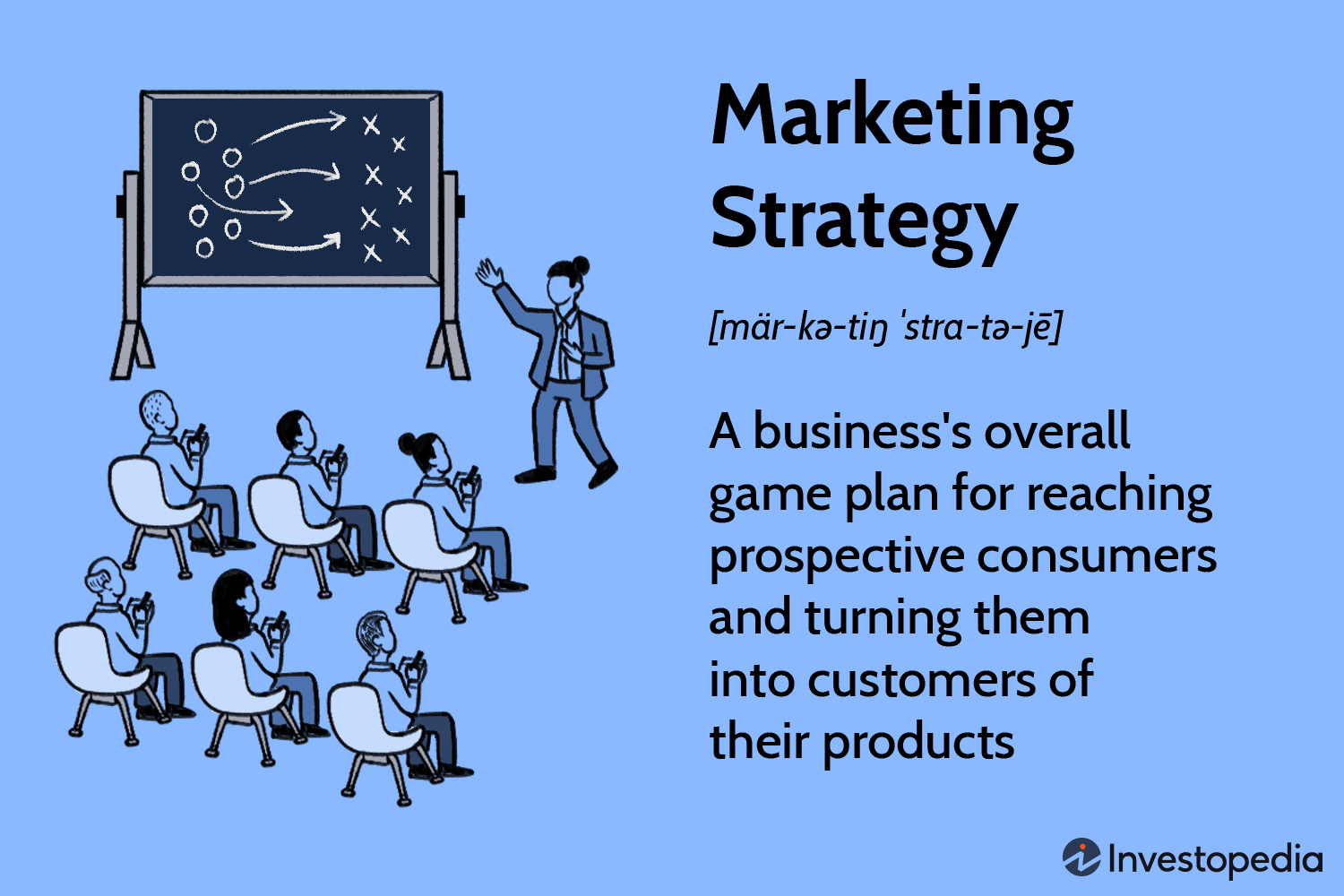 Marketing Strategy

[mär-kə-tiŋ ˈstra-tə-jē]

A business's overall game plan for reaching prospective consumers and turning them into customers of their products

Investopedia